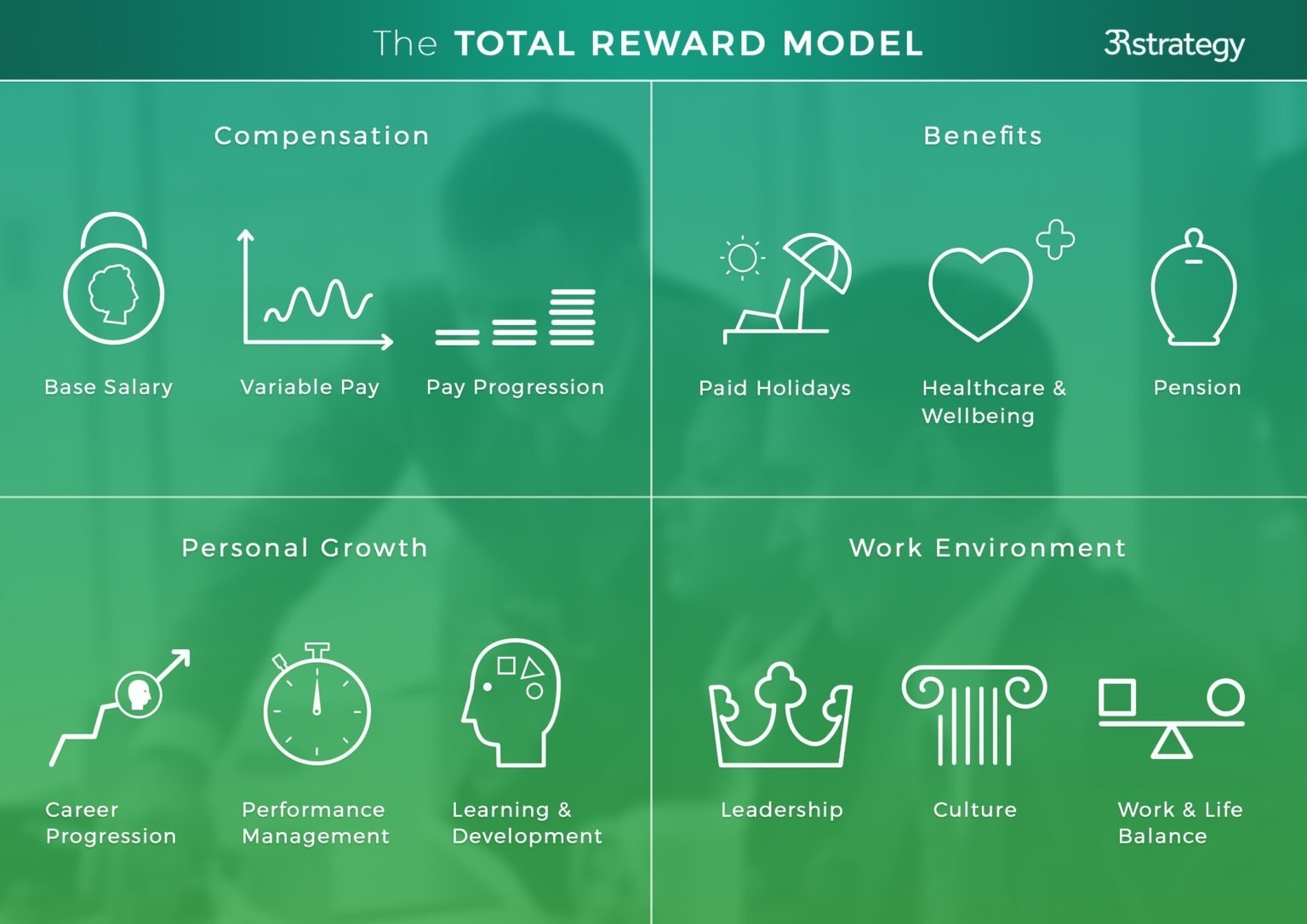 The TOTAL REWARD MODEL

3Rstrategy

Compensation

Base Salary

Variable Pay

Pay Progression

Benefits

Paid Holidays

Healthcare & Wellbeing

Pension

Personal Growth

Career Progression

Performance Management

Learning & Development

Work Environment

Leadership

Culture

Work & Life Balance